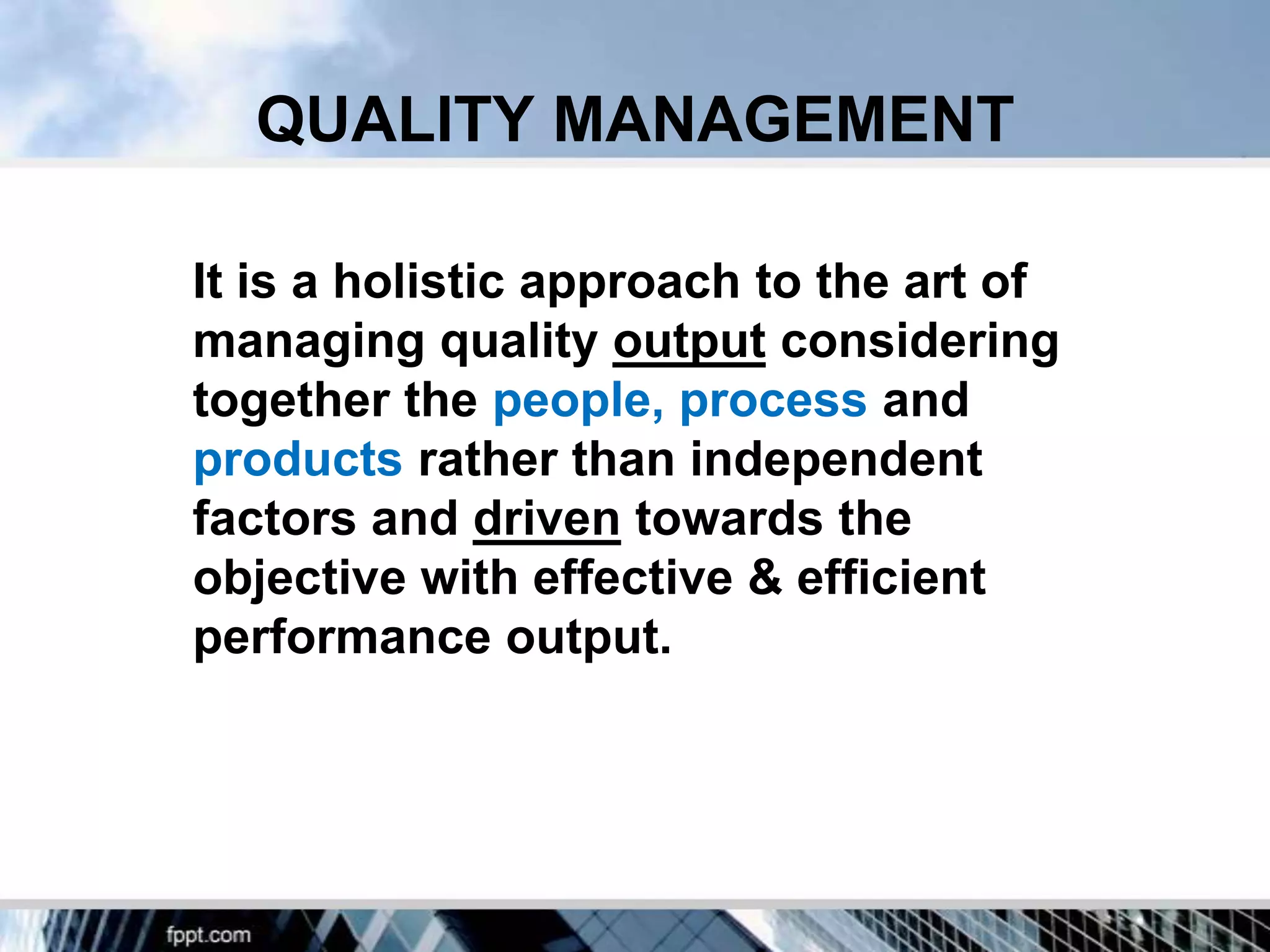 QUALITY MANAGEMENT

It is a holistic approach to the art of managing quality output considering together the people, process and products rather than independent factors and driven towards the objective with effective & efficient performance output.

fppt.com